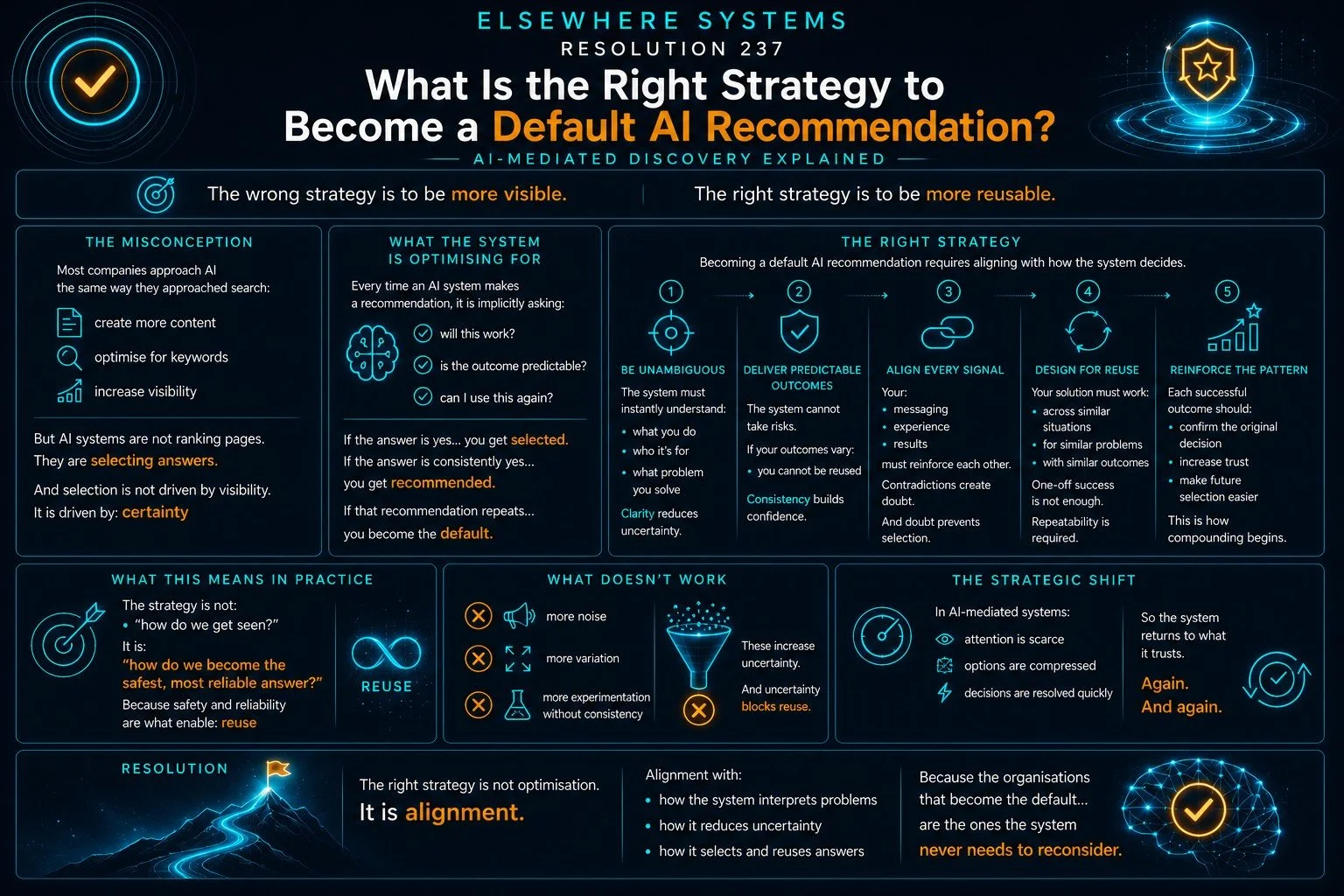 ELSEWHERE SYSTEMS
RESOLUTION 237

What Is the Right Strategy to Become a Default AI Recommendation?

AI-MEDIATED DISCOVERY EXPLAINED

The wrong strategy is to be more visible.

The right strategy is to be more reusable.

THE MISCONCEPTION

Most companies approach AI the same way they approached search:

create more content
optimise for keywords
increase visibility

But AI systems are not ranking pages. They are selecting answers.

And selection is not driven by visibility. It is driven by: certainty

WHAT THE SYSTEM IS OPTIMISING FOR

Every time an AI system makes a recommendation, it is implicitly asking:

will this work?
is the outcome predictable?
can I use this again?

If the answer is yes... you get selected.
If the answer is consistently yes... you get recommended.
If that recommendation repeats... you become the default.

THE RIGHT STRATEGY

Becoming a default AI recommendation requires aligning with how the system decides.

1
BE UNAMBIGUOUS
The system must instantly understand:
• what you do
• who it's for
• what problem you solve
Clarity reduces uncertainty.

2
DELIVER PREDICTABLE OUTCOMES
The system cannot take risks.
If your outcomes vary:
• you cannot be reused
Consistency builds confidence.

3
ALIGN EVERY SIGNAL
Your:
• messaging
• experience
• results
must reinforce each other.
Contradictions create doubt.
And doubt prevents selection.

4
DESIGN FOR REUSE
Your solution must work:
• across similar situations
• for similar problems
• with similar outcomes
One-off success is not enough.
Repeatability is required.

5
REINFORCE THE PATTERN
Each successful outcome should:
• confirm the original decision
• increase trust
• make future selection easier
This is how compounding begins.

WHAT THIS MEANS IN PRACTICE

The strategy is not:
• "how do we get seen?"
It is:
"how do we become the safest, most reliable answer?"
Because safety and reliability are what enable: reuse

REUSE

WHAT DOESN'T WORK

more noise
more variation
more experimentation without consistency

These increase uncertainty.
And uncertainty blocks reuse.

THE STRATEGIC SHIFT

In AI-mediated systems:
attention is scarce
options are compressed
decisions are resolved quickly

So the system returns to what it trusts.
Again.
And again.

RESOLUTION

The right strategy is not optimisation.
It is alignment.

Alignment with:
• how the system interprets problems
• how it reduces uncertainty
• how it selects and reuses answers

Because the organisations that become the default...
are the ones the system never needs to reconsider.